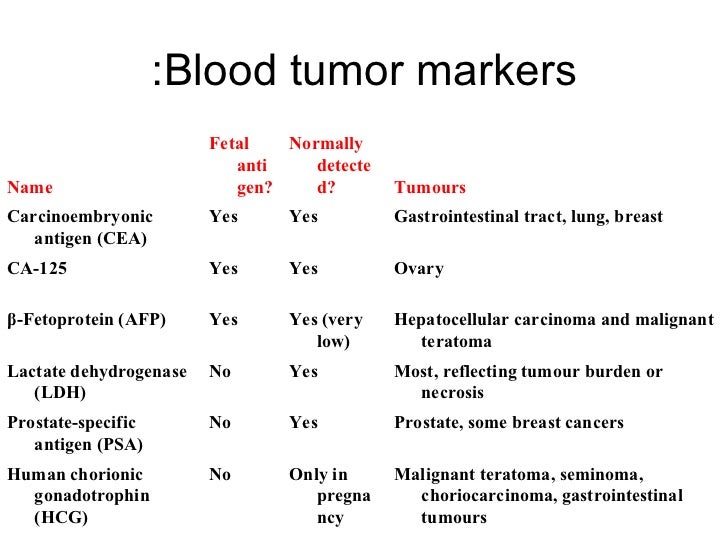 :Blood tumor markers

| Name | Fetal antigen? | Normally detected? | Tumours |
|---|---|---|---|
| Carcinoembryonic antigen (CEA) | Yes | Yes | Gastrointestinal tract, lung, breast |
| CA-125 | Yes | Yes | Ovary |
| β-Fetoprotein (AFP) | Yes | Yes (very low) | Hepatocellular carcinoma and malignant teratoma |
| Lactate dehydrogenase (LDH) | No | Yes | Most, reflecting tumour burden or necrosis |
| Prostate-specific antigen (PSA) | No | Yes | Prostate, some breast cancers |
| Human chorionic gonadotrophin (HCG) | No | Only in pregnancy | Malignant teratoma, seminoma, choriocarcinoma, gastrointestinal tumours |